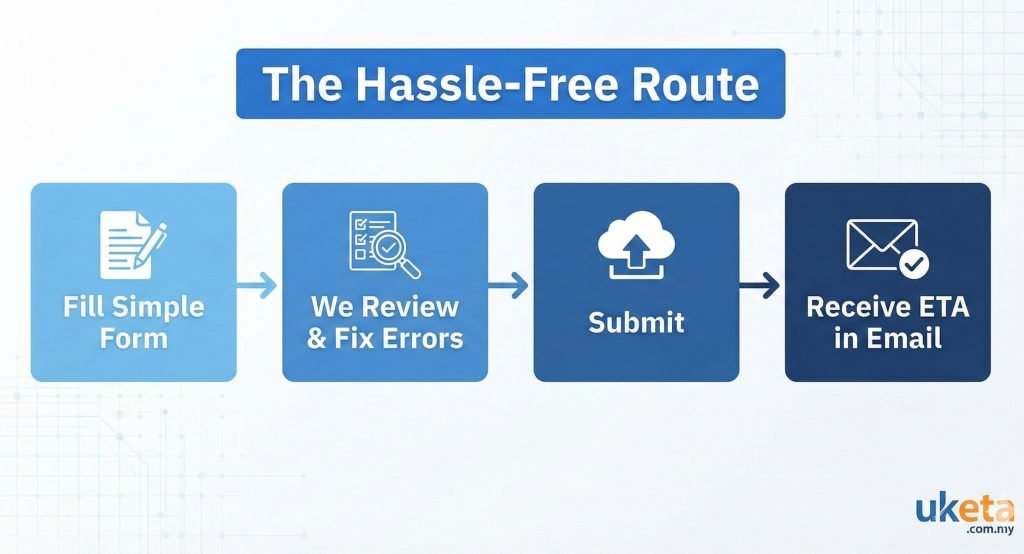 The Hassle-Free Route

Fill Simple Form

We Review & Fix Errors

Submit

Receive ETA in Email

uketa .com.my